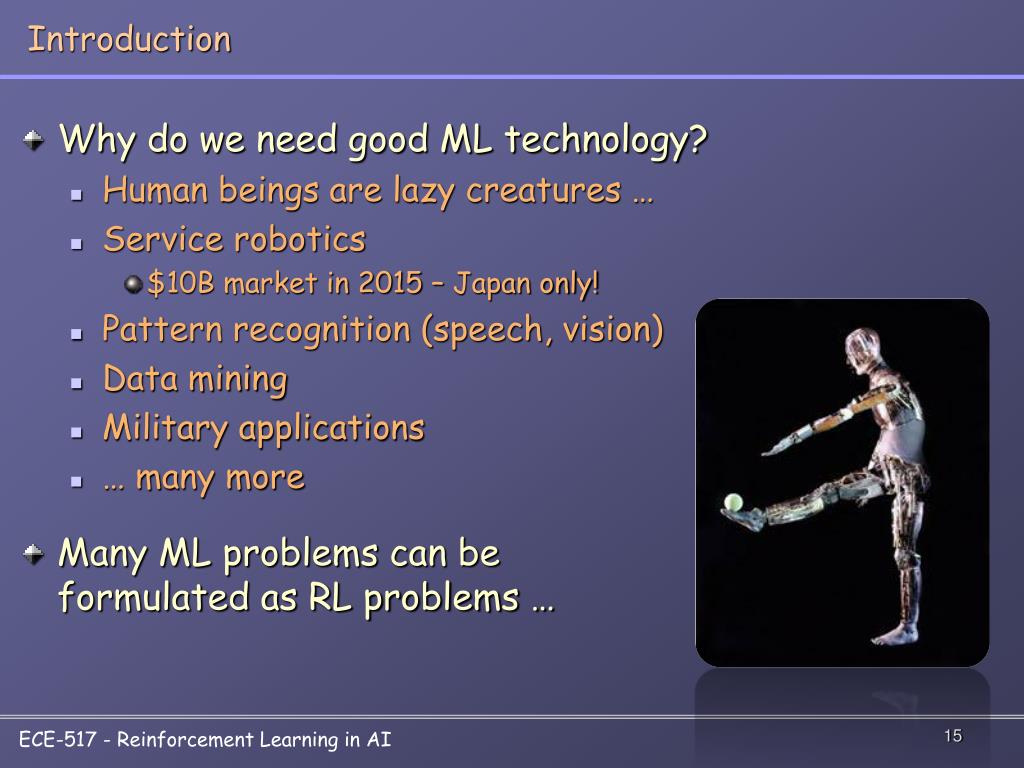 Introduction

Why do we need good ML technology?

Human beings are lazy creatures …

Service robotics

\$10B market in 2015 – Japan only!

Pattern recognition (speech, vision)

Data mining

Military applications

… many more

Many ML problems can be formulated as RL problems …

ECE-517 - Reinforcement Learning in AI

15